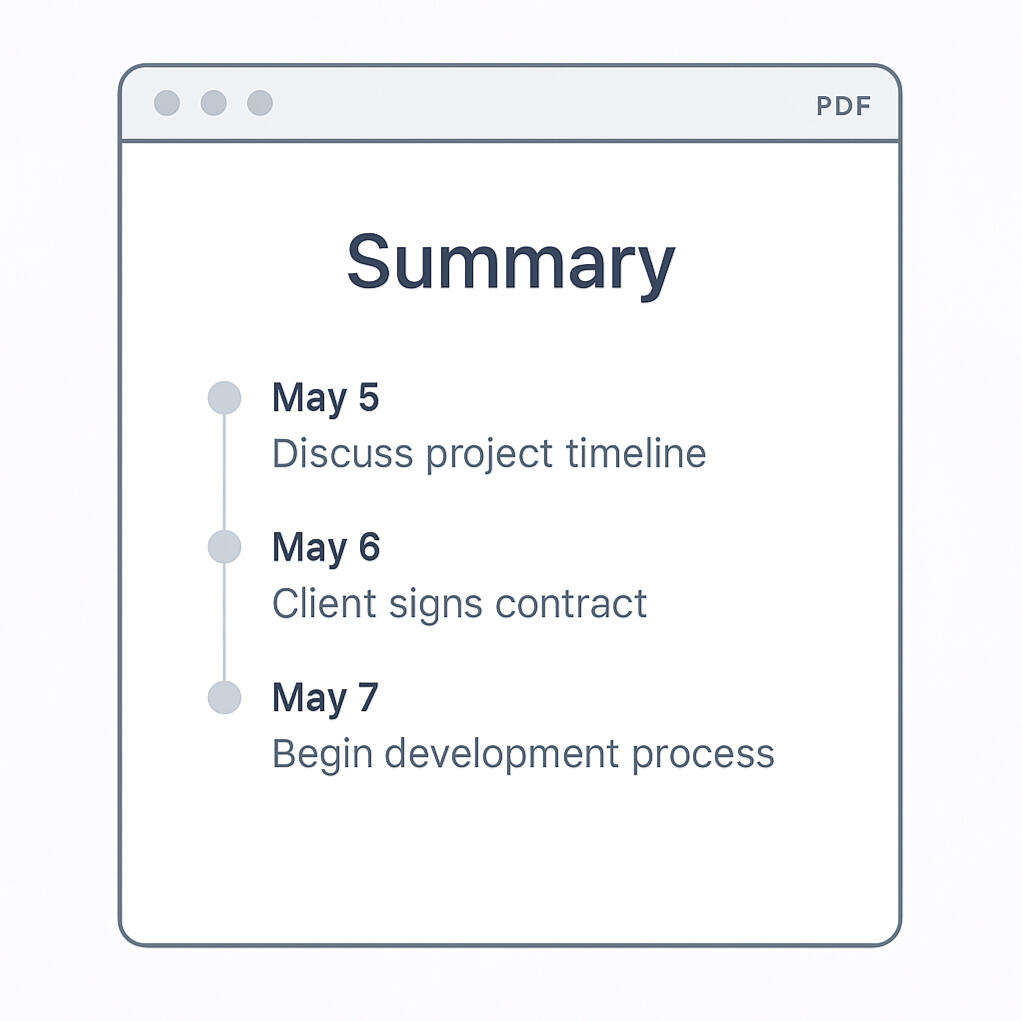 PDF

Summary

May 5
Discuss project timeline

May 6
Client signs contract

May 7
Begin development process